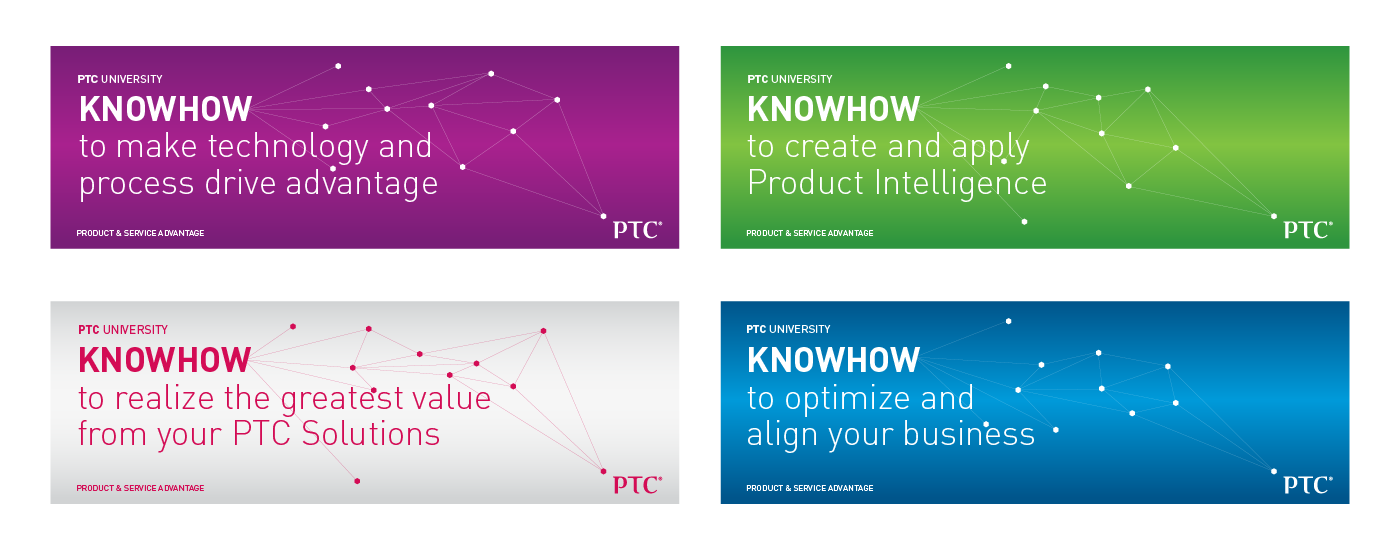 PTC UNIVERSITY
KNOWHOW
to make technology and process drive advantage
PRODUCT & SERVICE ADVANTAGE
PTC®

PTC UNIVERSITY
KNOWHOW
to create and apply Product Intelligence
PRODUCT & SERVICE ADVANTAGE
PTC®

PTC UNIVERSITY
KNOWHOW
to realize the greatest value from your PTC Solutions
PRODUCT & SERVICE ADVANTAGE
PTC®

PTC UNIVERSITY
KNOWHOW
to optimize and align your business
PRODUCT & SERVICE ADVANTAGE
PTC®